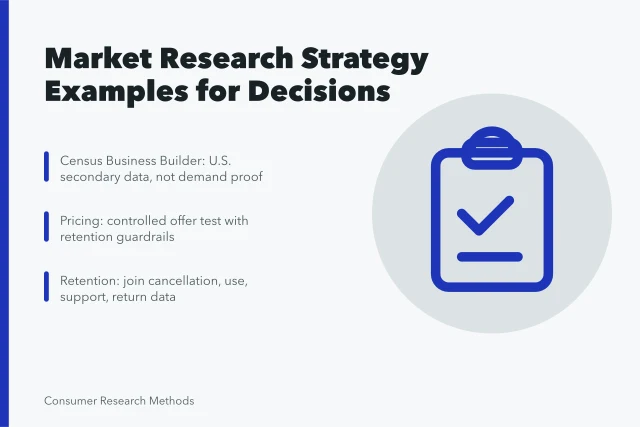 Market Research Strategy Examples for Decisions

Census Business Builder: U.S. secondary data, not demand proof

Pricing: controlled offer test with retention guardrails

Retention: join cancellation, use, support, return data

Consumer Research Methods